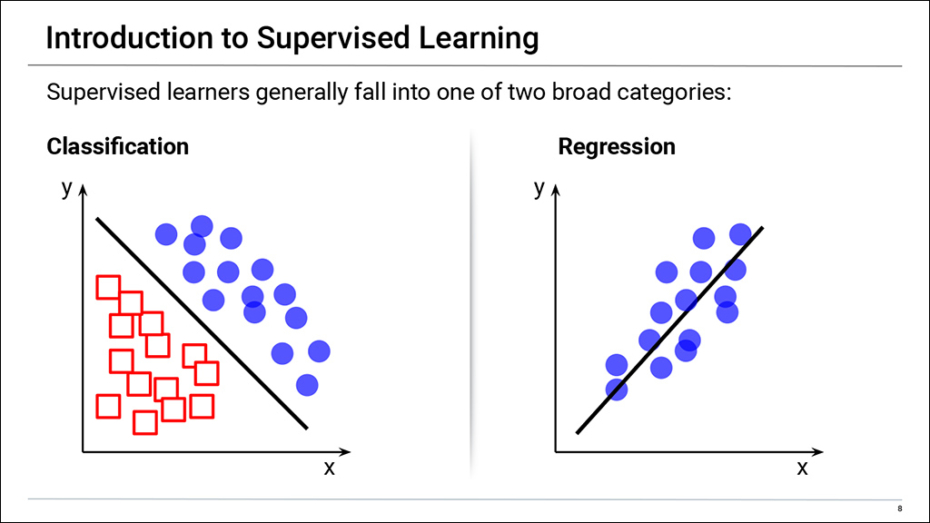 Introduction to Supervised Learning

Supervised learners generally fall into one of two broad categories:

Classification

y

x

Regression

y

x

8